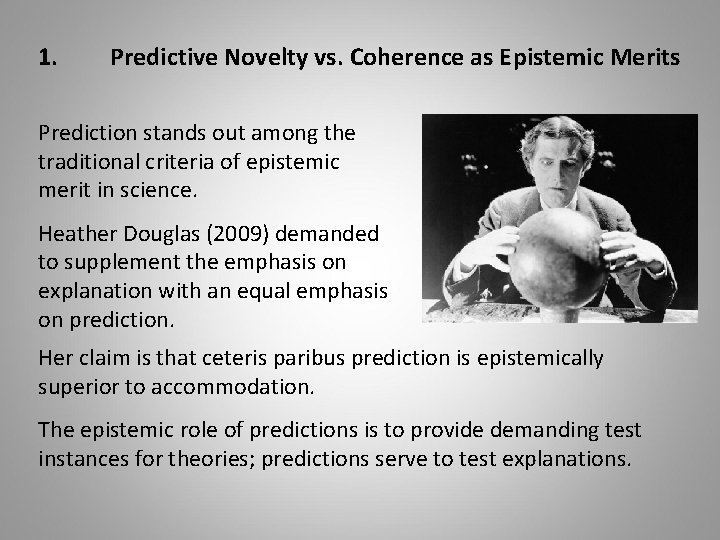 1. Predictive Novelty vs. Coherence as Epistemic Merits

Prediction stands out among the traditional criteria of epistemic merit in science.

Heather Douglas (2009) demanded to supplement the emphasis on explanation with an equal emphasis on prediction.

Her claim is that ceteris paribus prediction is epistemically superior to accommodation.

The epistemic role of predictions is to provide demanding test instances for theories; predictions serve to test explanations.